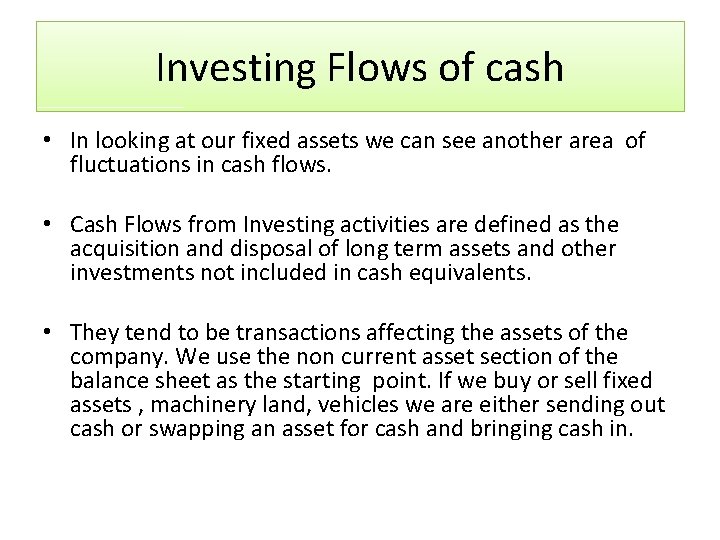 Investing Flows of cash

• In looking at our fixed assets we can see another area of fluctuations in cash flows.

• Cash Flows from Investing activities are defined as the acquisition and disposal of long term assets and other investments not included in cash equivalents.

• They tend to be transactions affecting the assets of the company. We use the non current asset section of the balance sheet as the starting point. If we buy or sell fixed assets , machinery land, vehicles we are either sending out cash or swapping an asset for cash and bringing cash in.